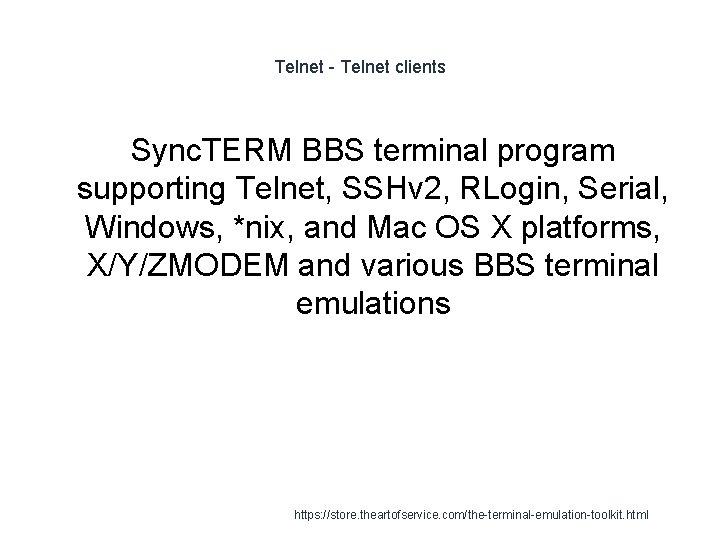 Telnet - Telnet clients

SyncTERM BBS terminal program supporting Telnet, SSHv2, RLogin, Serial, Windows, *nix, and Mac OS X platforms, X/Y/ZMODEM and various BBS terminal emulations

https://store.theartofservice.com/the-terminal-emulation-toolkit.html